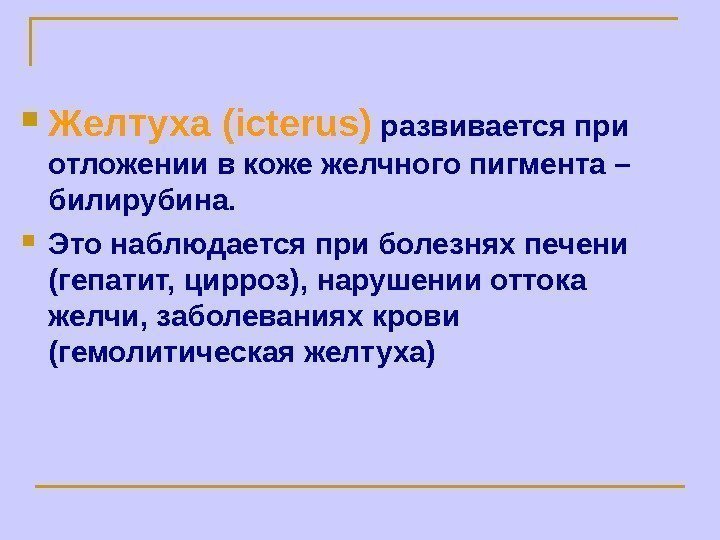 Желтуха (icterus) развивается при отложении в коже желчного пигмента – билирубина.

Это наблюдается при болезнях печени (гепатит, цирроз), нарушении оттока желчи, заболеваниях крови (гемолитическая желтуха)